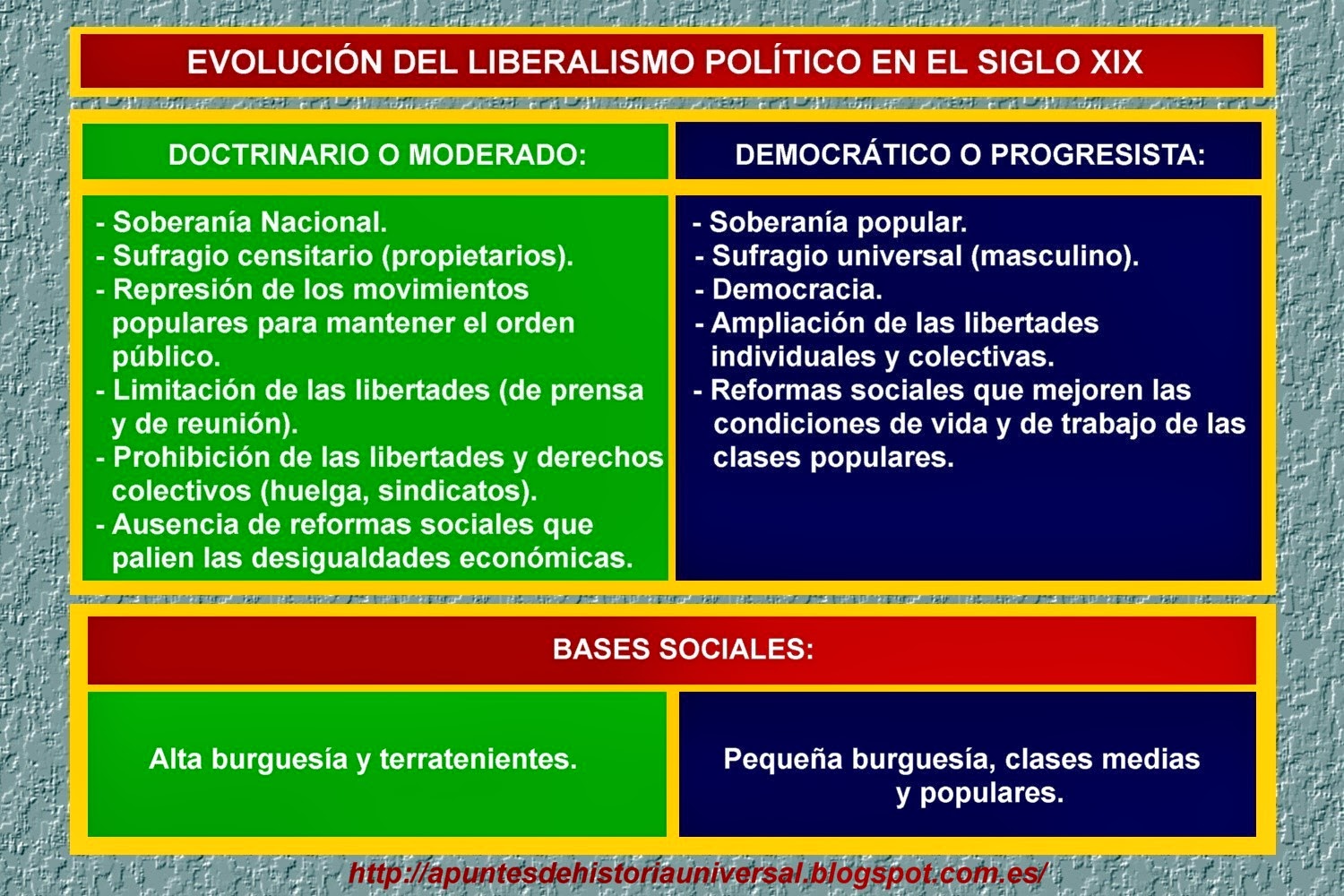 EVOLUCIÓN DEL LIBERALISMO POLÍTICO EN EL SIGLO XIX

DOCTRINARIO O MODERADO:

- Soberanía Nacional.
- Sufragio censitario (propietarios).
- Represión de los movimientos populares para mantener el orden público.
- Limitación de las libertades (de prensa y de reunión).
- Prohibición de las libertades y derechos colectivos (huelga, sindicatos).
- Ausencia de reformas sociales que palien las desigualdades económicas.

DEMOCRÁTICO O PROGRESISTA:

- Soberanía popular.
- Sufragio universal (masculino).
- Democracia.
- Ampliación de las libertades individuales y colectivas.
- Reformas sociales que mejoren las condiciones de vida y de trabajo de las clases populares.

BASES SOCIALES:

Alta burguesía y terratenientes.

Pequeña burguesía, clases medias y populares.

http://apuntesdehistoriauniversal.blogspot.com.es/